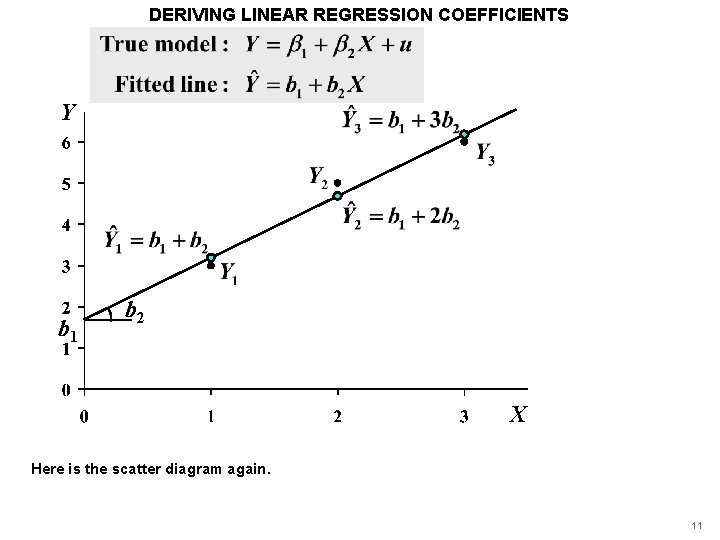 DERIVING LINEAR REGRESSION COEFFICIENTS

True model : $Y = \beta_1 + \beta_2 X + u$

Fitted line : $\hat{Y} = b_1 + b_2 X$

$Y$

6
5
4
3
2
1
0

$\hat{Y}_3 = b_1 + 3b_2$

$Y_3$

$Y_2$

$\hat{Y}_2 = b_1 + 2b_2$

$\hat{Y}_1 = b_1 + b_2$

$Y_1$

$b_2$

$b_1$

0 1 2 3

$X$

Here is the scatter diagram again.

11